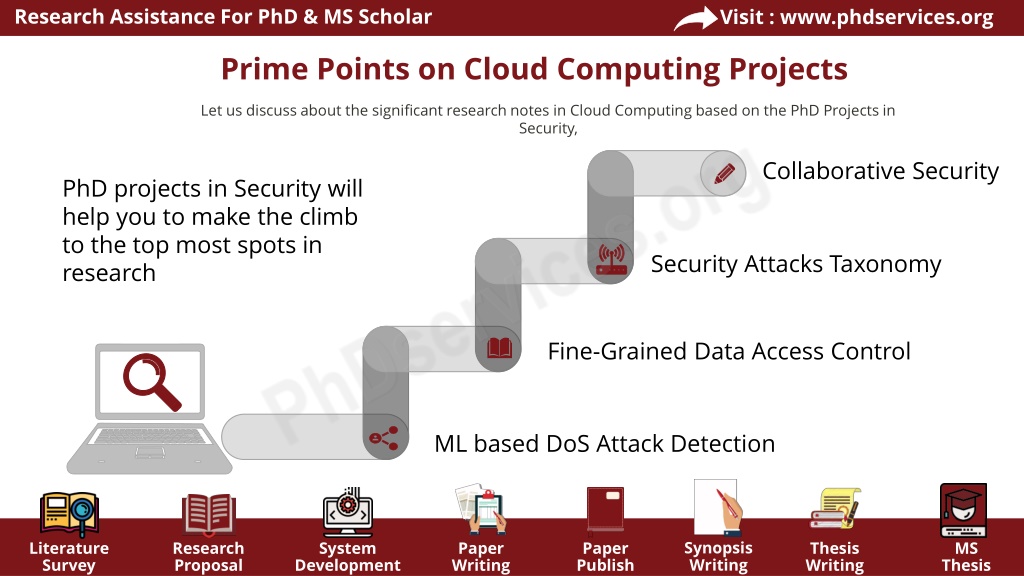 Research Assistance For PhD & MS Scholar

Visit : www.phdservices.org

Prime Points on Cloud Computing Projects

Let us discuss about the significant research notes in Cloud Computing based on the PhD Projects in Security,

PhD projects in Security will help you to make the climb to the top most spots in research

Collaborative Security

Security Attacks Taxonomy

Fine-Grained Data Access Control

ML based DoS Attack Detection

PhDservices.org

Literature Survey

Research Proposal

System Development

Paper Writing

Paper Publish

Synopsis Writing

Thesis Writing

MS Thesis